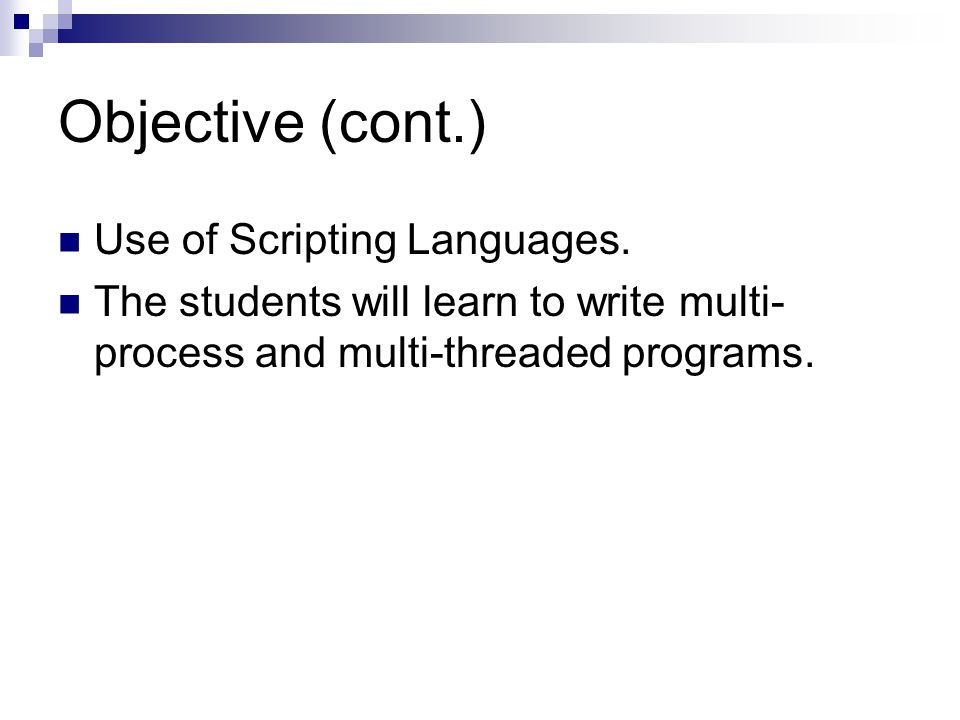 Objective (cont.)

Use of Scripting Languages.

The students will learn to write multi-process and multi-threaded programs.